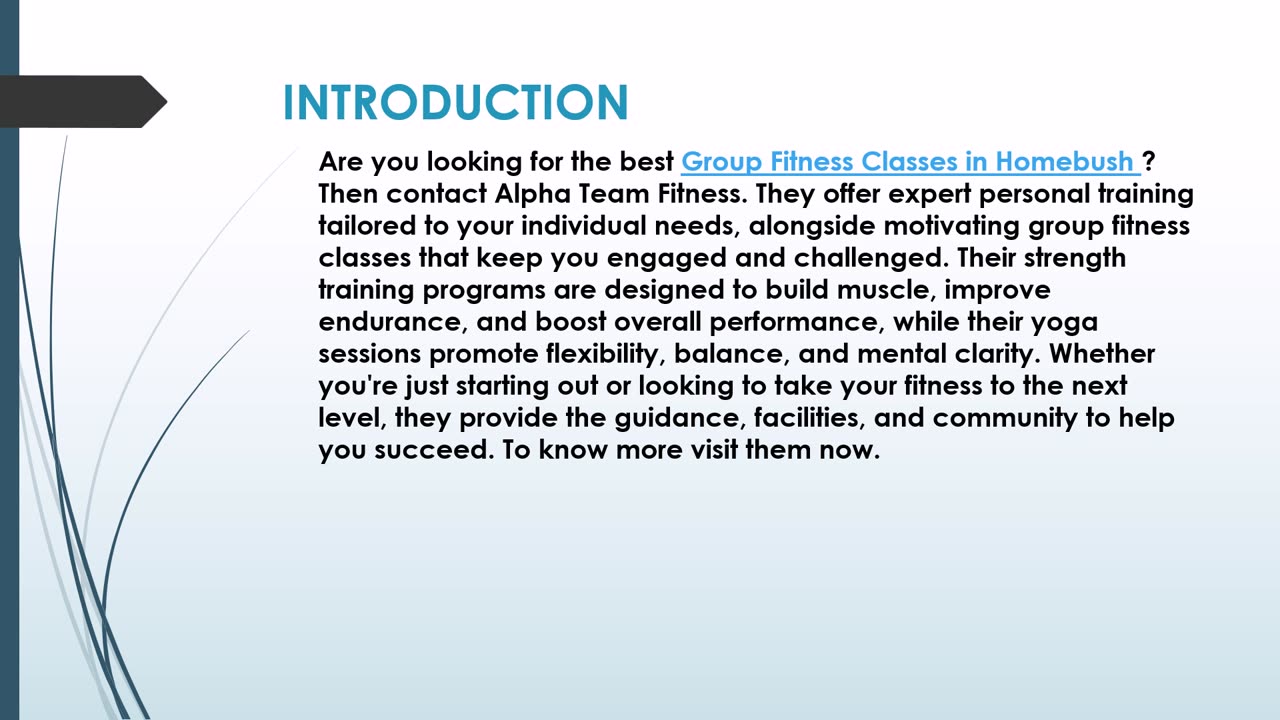 INTRODUCTION

Are you looking for the best Group Fitness Classes in Homebush ? Then contact Alpha Team Fitness. They offer expert personal training tailored to your individual needs, alongside motivating group fitness classes that keep you engaged and challenged. Their strength training programs are designed to build muscle, improve endurance, and boost overall performance, while their yoga sessions promote flexibility, balance, and mental clarity. Whether you're just starting out or looking to take your fitness to the next level, they provide the guidance, facilities, and community to help you succeed. To know more visit them now.